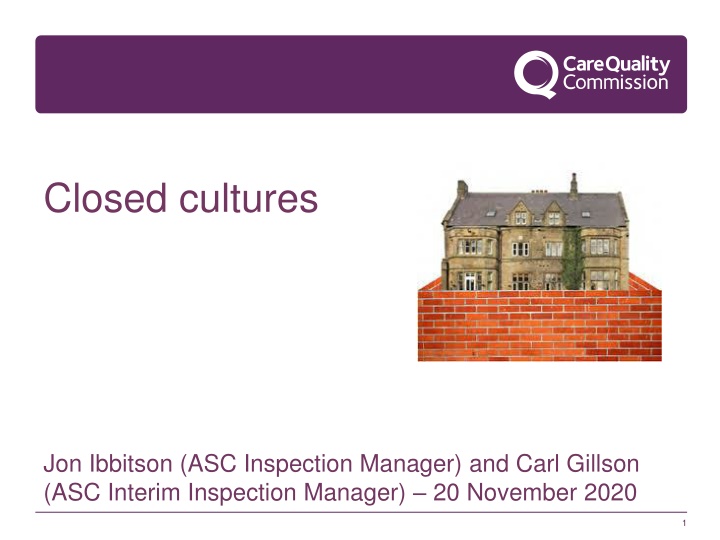 CareQuality Commission

Closed cultures

Jon Ibbitson (ASC Inspection Manager) and Carl Gillson (ASC Interim Inspection Manager) – 20 November 2020

1